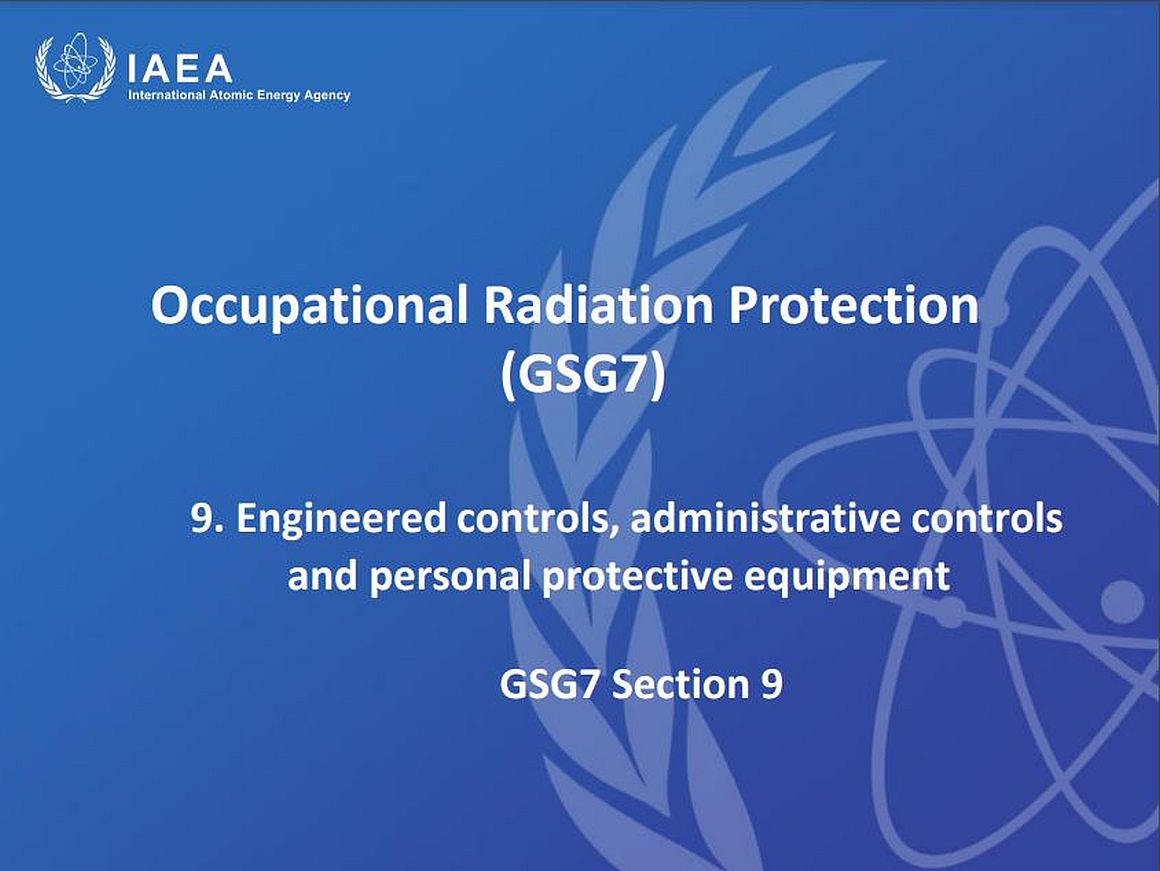 IAEA
International Atomic Energy Agency

Occupational Radiation Protection (GSG7)

9. Engineered controls, administrative controls and personal protective equipment

GSG7 Section 9